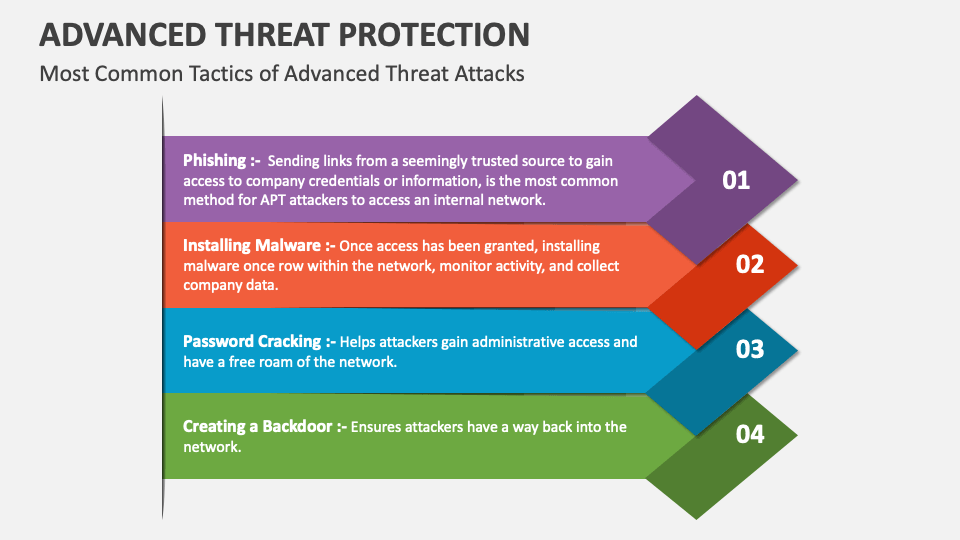 ADVANCED THREAT PROTECTION

Most Common Tactics of Advanced Threat Attacks

Phishing :- Sending links from a seemingly trusted source to gain access to company credentials or information, is the most common method for APT attackers to access an internal network.

01

Installing Malware :- Once access has been granted, installing malware once row within the network, monitor activity, and collect company data.

02

Password Cracking :- Helps attackers gain administrative access and have a free roam of the network.

03

Creating a Backdoor :- Ensures attackers have a way back into the network.

04